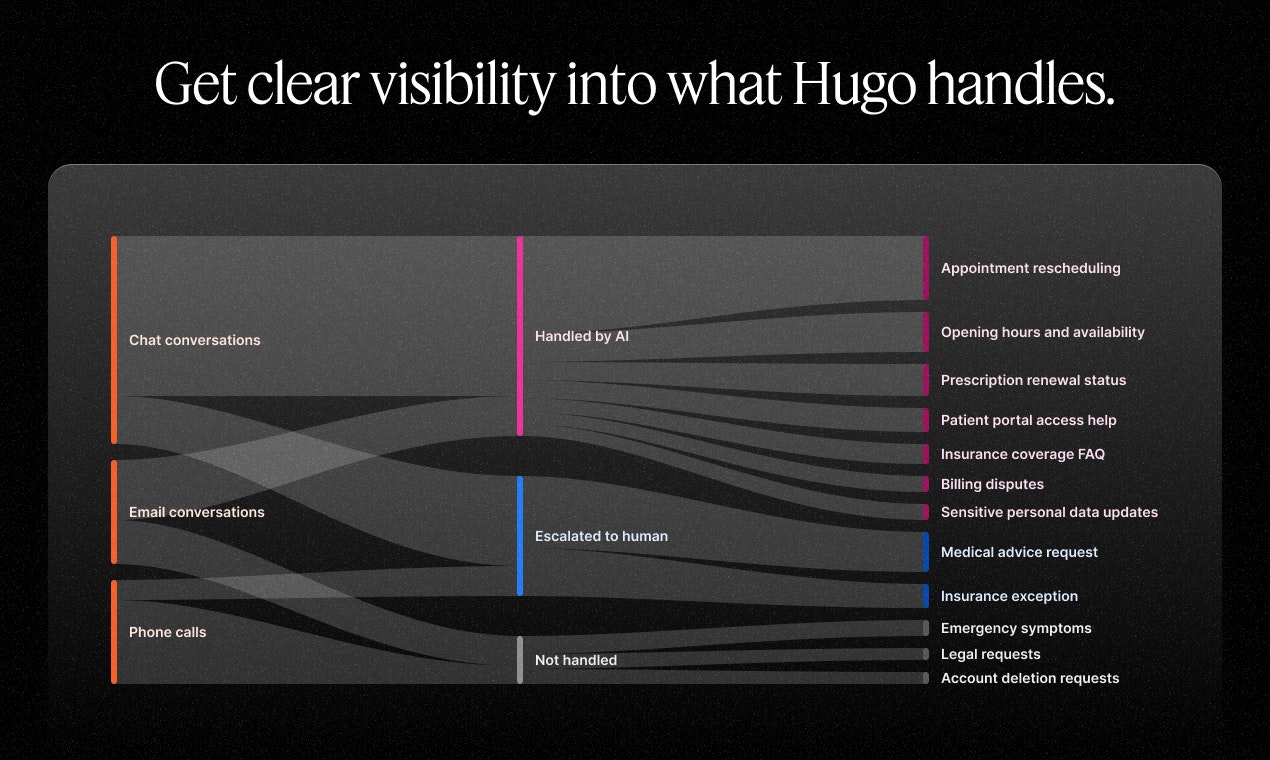 Get clear visibility into what Hugo handles.

Chat conversations

Email conversations

Phone calls

Handled by AI

Escalated to human

Not handled

Appointment rescheduling

Opening hours and availability

Prescription renewal status

Patient portal access help

Insurance coverage FAQ

Billing disputes

Sensitive personal data updates

Medical advice request

Insurance exception

Emergency symptoms

Legal requests

Account deletion requests